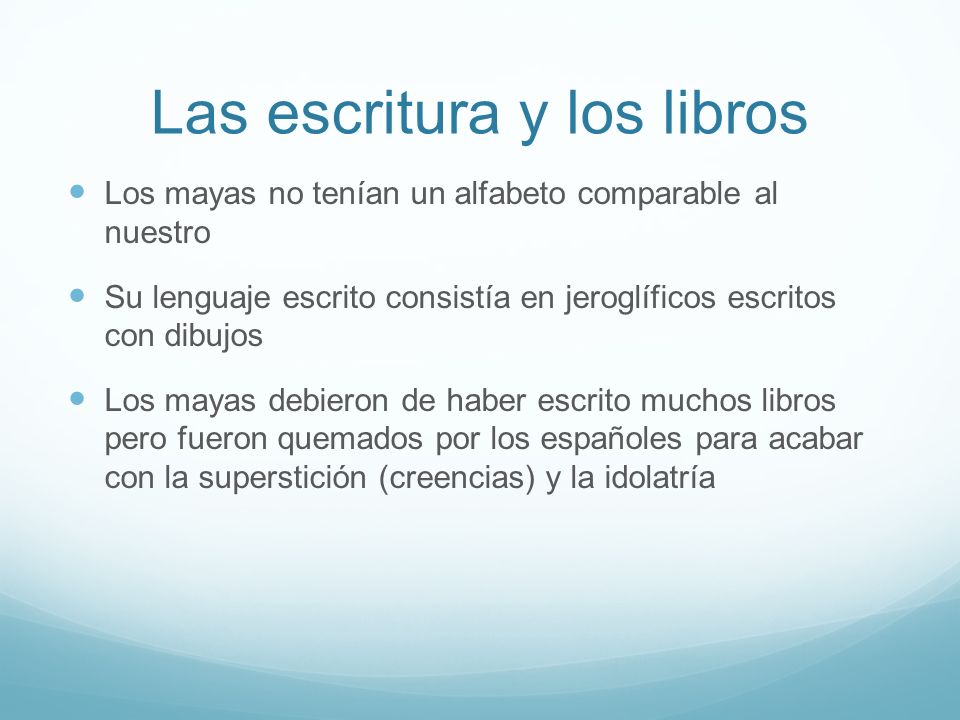 Las escritura y los libros

- Los mayas no tenían un alfabeto comparable al nuestro
- Su lenguaje escrito consistía en jeroglíficos escritos con dibujos
- Los mayas debieron de haber escrito muchos libros pero fueron quemados por los españoles para acabar con la superstición (creencias) y la idolatría